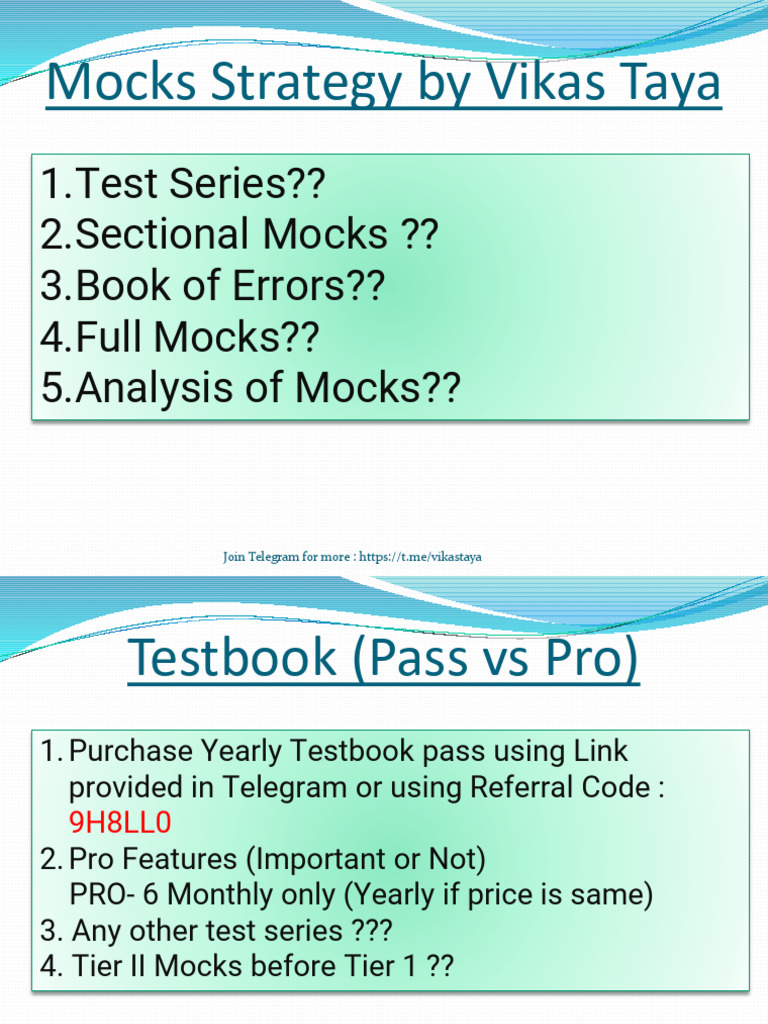 Mocks Strategy by Vikas Taya

1.Test Series??
2.Sectional Mocks ??
3.Book of Errors??
4.Full Mocks??
5.Analysis of Mocks??

Join Telegram for more : https://t.me/vikastaya

Testbook (Pass vs Pro)

1. Purchase Yearly Testbook pass using Link provided in Telegram or using Referral Code : 9H8LL0
2. Pro Features (Important or Not)
PRO- 6 Monthly only (Yearly if price is same)
3. Any other test series ???
4. Tier II Mocks before Tier 1 ??